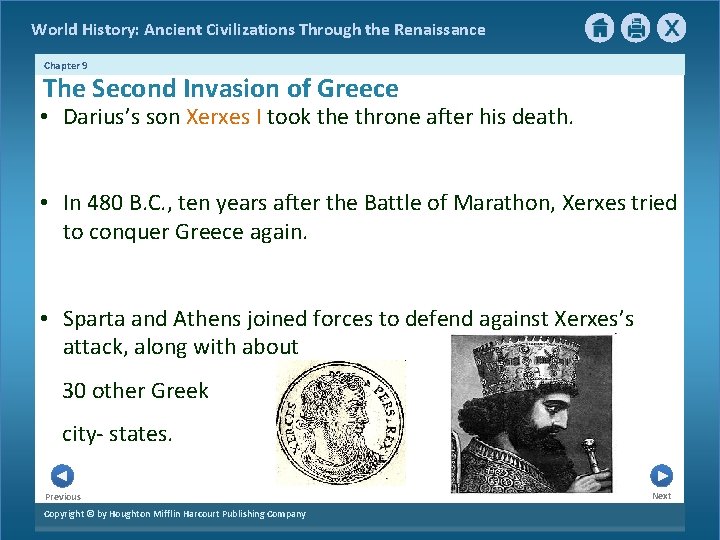 World History: Ancient Civilizations Through the Renaissance

Chapter 9

The Second Invasion of Greece

• Darius's son Xerxes I took the throne after his death.

• In 480 B.C., ten years after the Battle of Marathon, Xerxes tried to conquer Greece again.

• Sparta and Athens joined forces to defend against Xerxes's attack, along with about

30 other Greek

city- states.

XERCES PERS. REX

Previous

Next

Copyright © by Houghton Mifflin Harcourt Publishing Company